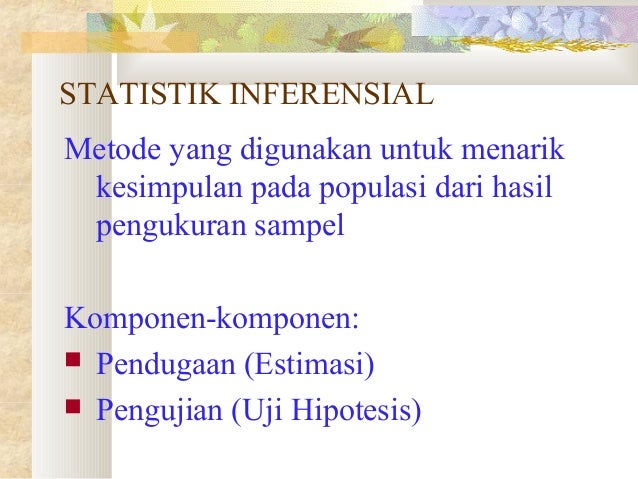 STATISTIK INFERENSIAL

Metode yang digunakan untuk menarik kesimpulan pada populasi dari hasil pengukuran sampel

Komponen-komponen:
- Pendugaan (Estimasi)
- Pengujian (Uji Hipotesis)